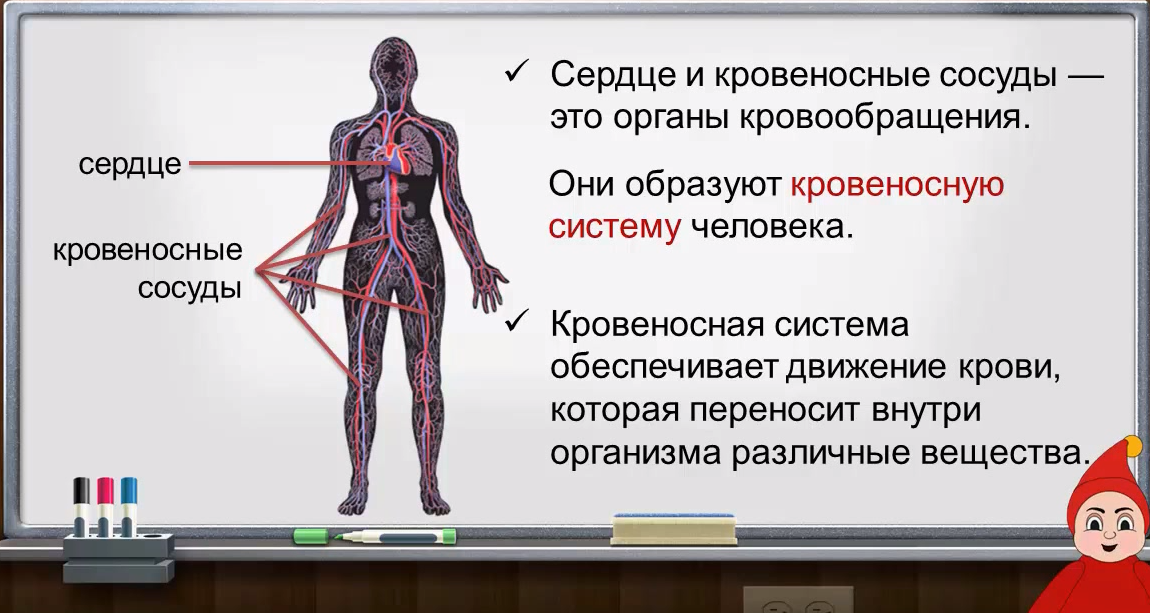 сердце

кровеносные сосуды

✓ Сердце и кровеносные сосуды — это органы кровообращения.

Они образуют кровеносную систему человека.

✓ Кровеносная система обеспечивает движение крови, которая переносит внутри организма различные вещества.